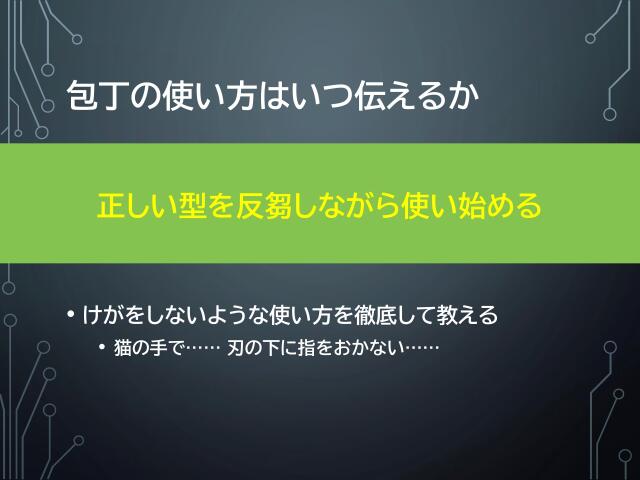 包丁の使い方はいつ伝えるか

正しい型を反芻しながら使い始める

• けがをしないような使い方を徹底して教える
  • 猫の手で…… 刃の下に指をおかない……